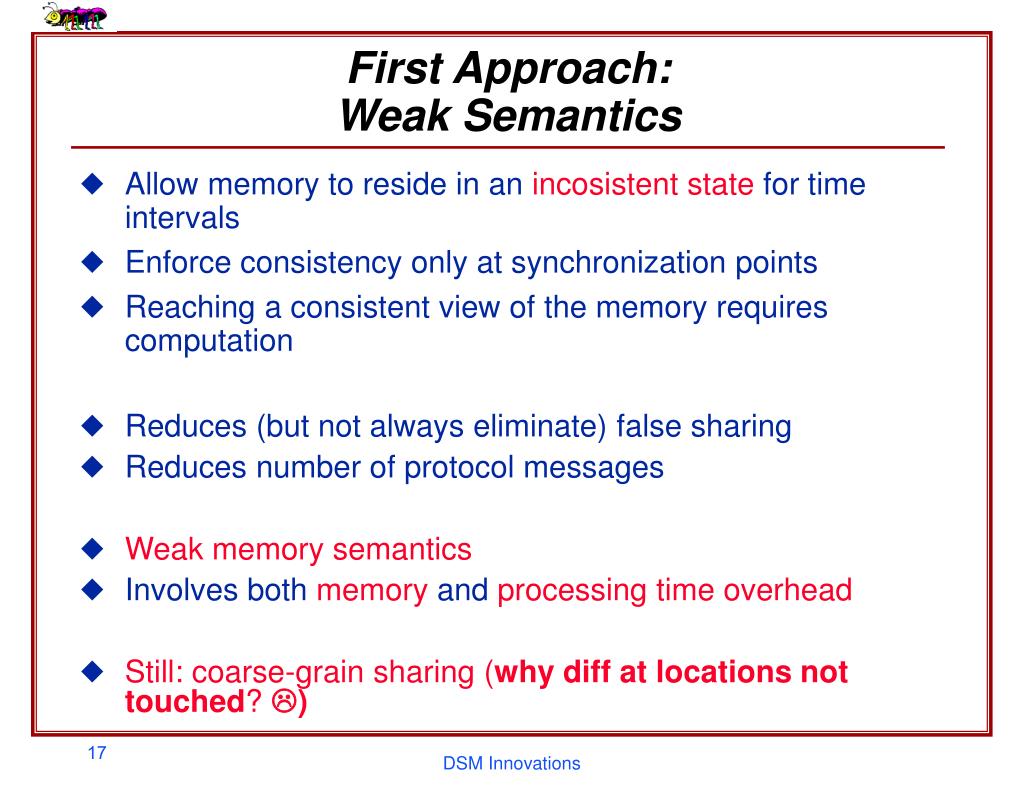 First Approach:
Weak Semantics

◆ Allow memory to reside in an incosistent state for time intervals
◆ Enforce consistency only at synchronization points
◆ Reaching a consistent view of the memory requires computation

◆ Reduces (but not always eliminate) false sharing
◆ Reduces number of protocol messages

◆ Weak memory semantics
◆ Involves both memory and processing time overhead

◆ Still: coarse-grain sharing (why diff at locations not touched? ☹)

17

DSM Innovations